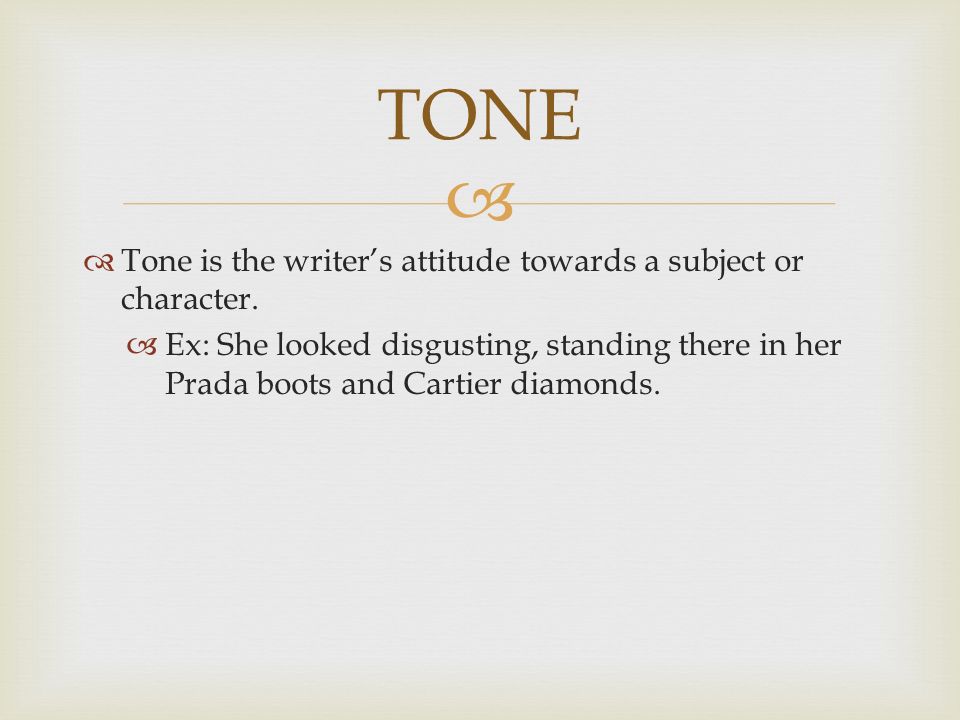 TONE

Tone is the writer's attitude towards a subject or character.

Ex: She looked disgusting, standing there in her Prada boots and Cartier diamonds.